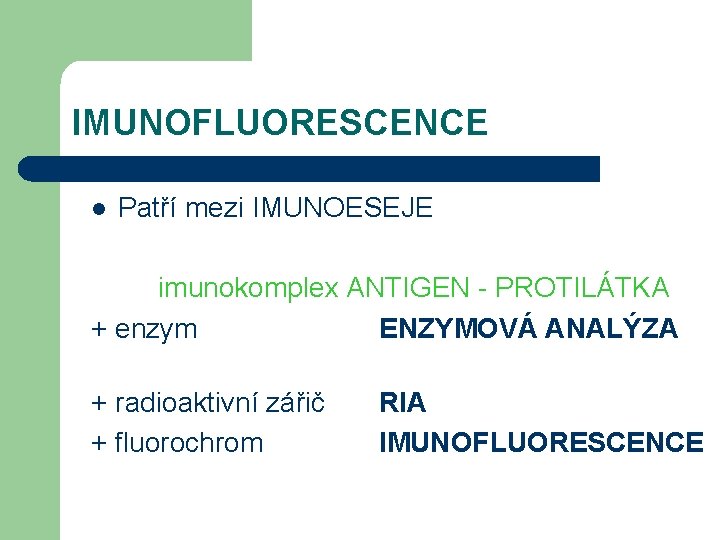 IMUNOFLUORESCENCE

● Patří mezi IMUNOESEJE

imunokomplex ANTIGEN - PROTILÁTKA

+ enzym ENZYMOVÁ ANALÝZA

+ radioaktivní zářič RIA
+ fluorochrom IMUNOFLUORESCENCE